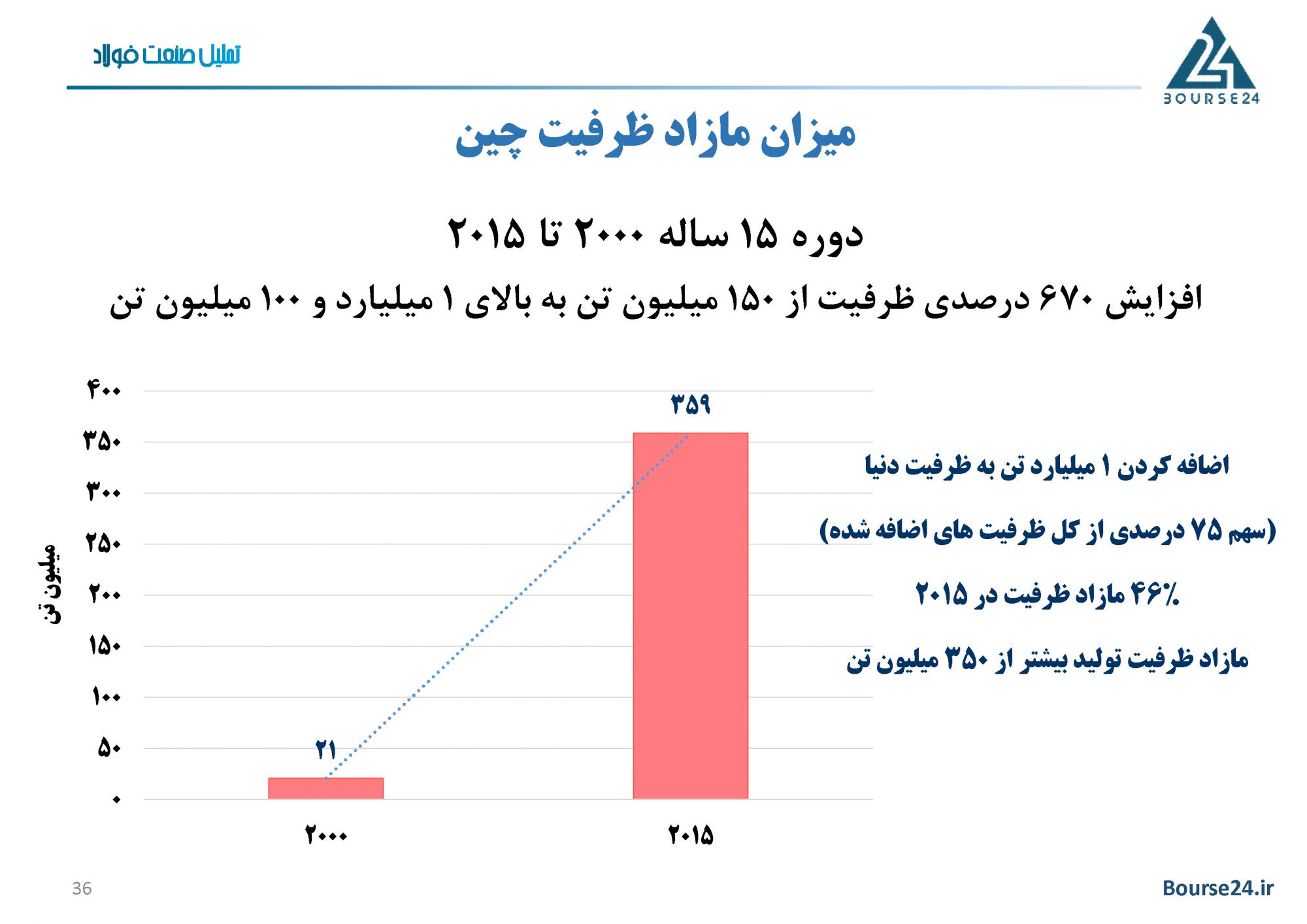 تحلیل صنعت فولاد

BOURSE24

میزان مازاد ظرفیت چین

دوره ۱۵ ساله ۲۰۰۰ تا ۲۰۱۵

افزایش ۶۷۰ درصدی ظرفیت از ۱۵۰ میلیون تن به بالای ۱ میلیارد و ۱۰۰ میلیون تن

میلیون تن

۴۰۰
۳۵۰
۳۰۰
۲۵۰
۲۰۰
۱۵۰
۱۰۰
۵۰
۰

۲۱
۳۵۹

۲۰۰۰
۲۰۱۵

اضافه کردن ۱ میلیارد تن به ظرفیت دنیا

(سهم ۷۵ درصدی از کل ظرفیت های اضافه شده)

۴۶٪ مازاد ظرفیت در ۲۰۱۵

مازاد ظرفیت تولید بیشتر از ۳۵۰ میلیون تن

36

Bourse24.ir